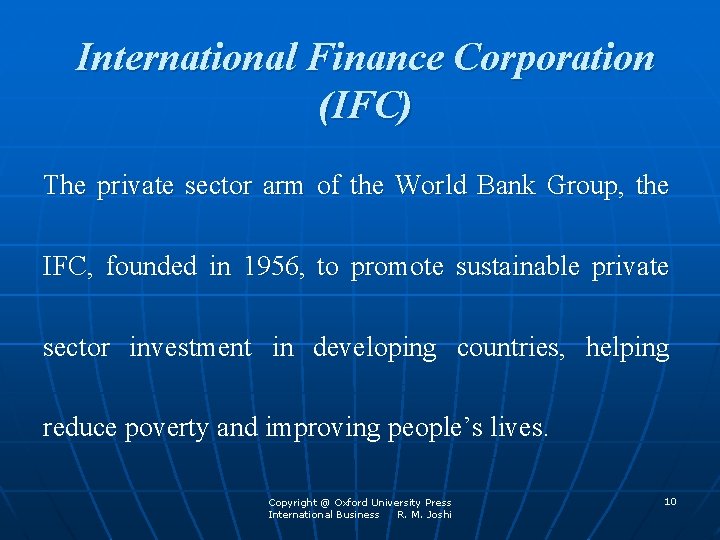 International Finance Corporation (IFC)

The private sector arm of the World Bank Group, the IFC, founded in 1956, to promote sustainable private sector investment in developing countries, helping reduce poverty and improving people's lives.

Copyright @ Oxford University Press
International Business R. M. Joshi

10